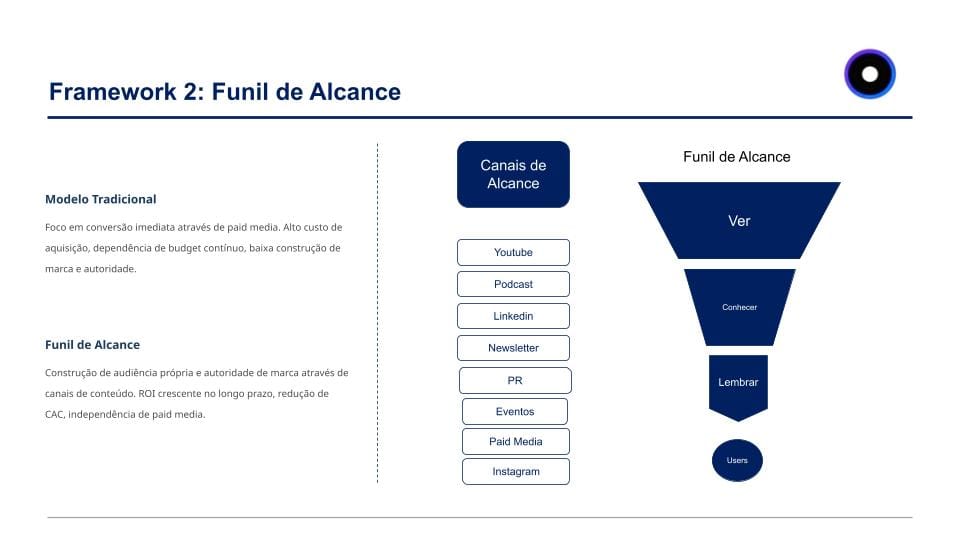 Framework 2: Funil de Alcance

Modelo Tradicional

Foco em conversão imediata através de paid media. Alto custo de aquisição, dependência de budget contínuo, baixa construção de marca e autoridade.

Funil de Alcance

Construção de audiência própria e autoridade de marca através de canais de conteúdo. ROI crescente no longo prazo, redução de CAC, independência de paid media.

Canais de Alcance

Youtube

Podcast

Linkedin

Newsletter

PR

Eventos

Paid Media

Instagram

Funil de Alcance

Ver

Conhecer

Lembrar

Users